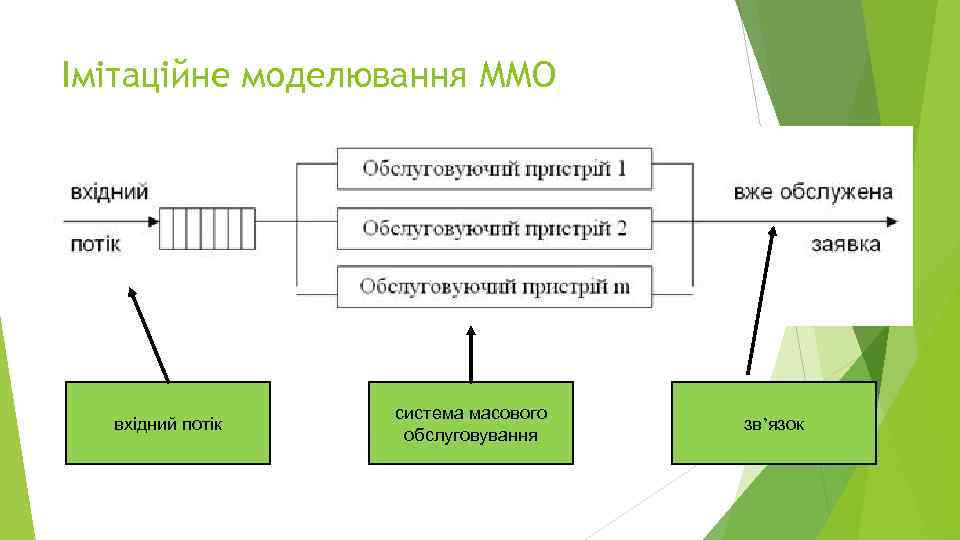 Імітаційне моделювання ММО

вхідний потік

Обслуговуючий пристрій 1

Обслуговуючий пристрій 2

Обслуговуючий пристрій m

вже обслужена заявка

вхідний потік

система масового обслуговування

зв'язок